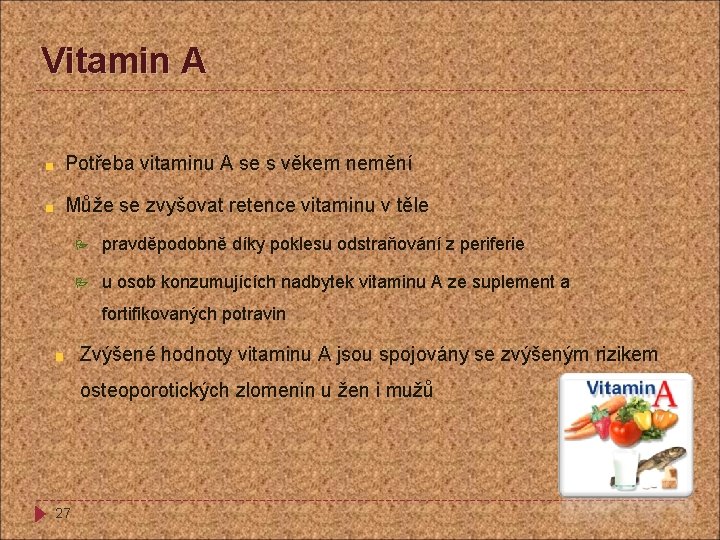 Vitamin A

Potřeba vitaminu A se s věkem nemění

Může se zvyšovat retence vitaminu v těle

pravděpodobně díky poklesu odstraňování z periferie

u osob konzumujících nadbytek vitaminu A ze suplement a fortifikovaných potravin

Zvýšené hodnoty vitaminu A jsou spojovány se zvýšeným rizikem osteoporotických zlomenin u žen i mužů

Vitamin A

27